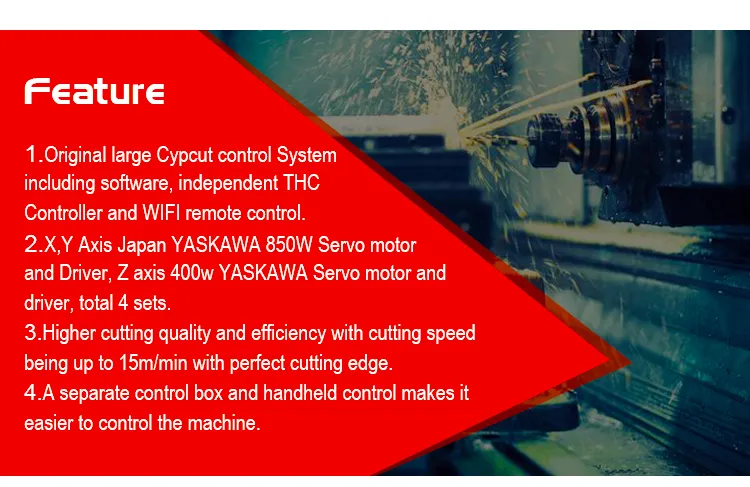 Feature

1.Original large Cypcut control System including software, independent THC Controller and WIFI remote control.

2.X,Y Axis Japan YASKAWA 850W Servo motor and Driver, Z axis 400w YASKAWA Servo motor and driver, total 4 sets.

3.Higher cutting quality and efficiency with cutting speed being up to 15m/min with perfect cutting edge.

4.A separate control box and handheld control makes it easier to control the machine.